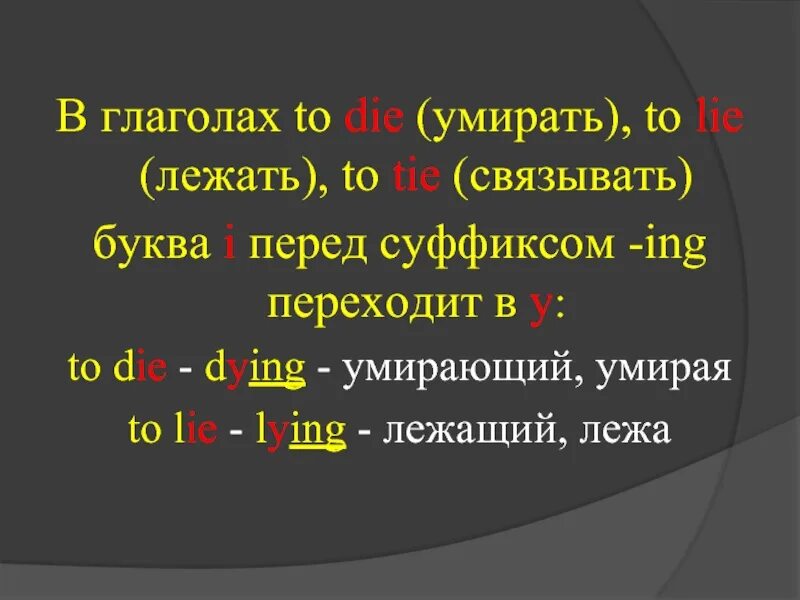 В глаголах to die (умирать), to lie (лежать), to tie (связывать) буква i перед суффиксом -ing переходит в y:

to die - dying - умирающий, умирая

to lie - lying - лежащий, лежа